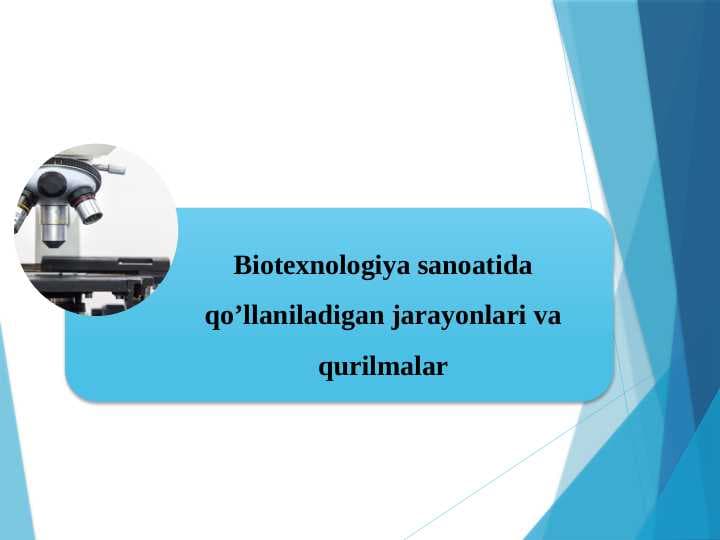 Biotexnologiya sanoatida qo’llaniladigan jarayonlari va qurilmalar